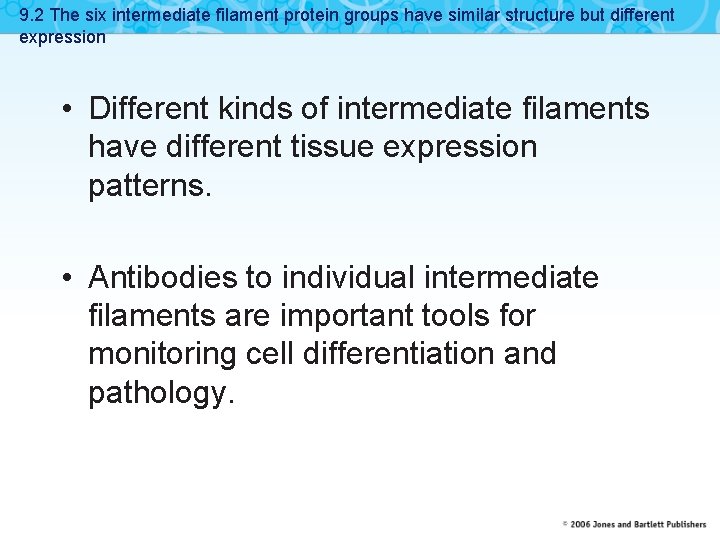 9.2 The six intermediate filament protein groups have similar structure but different expression

• Different kinds of intermediate filaments have different tissue expression patterns.

• Antibodies to individual intermediate filaments are important tools for monitoring cell differentiation and pathology.

© 2006 Jones and Bartlett Publishers